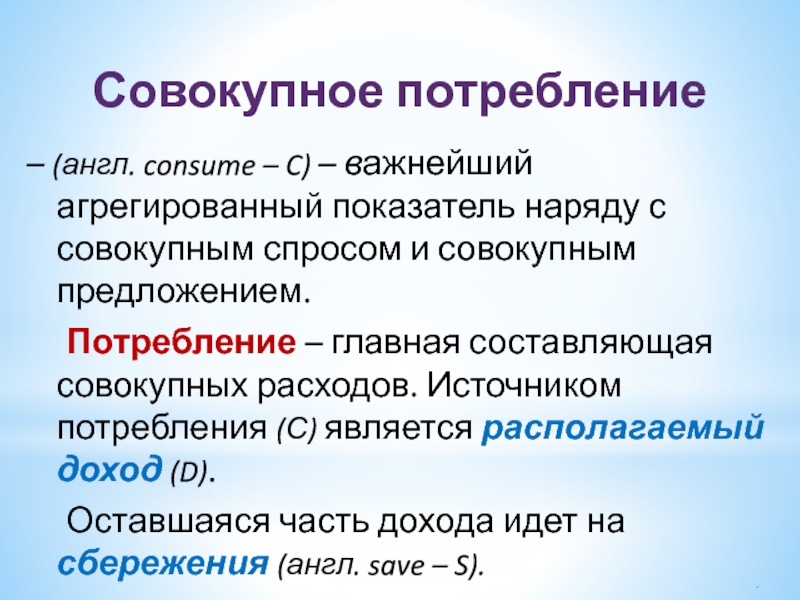 Совокупное потребление

– (англ. consume – C) – важнейший агрегированный показатель наряду с совокупным спросом и совокупным предложением.

Потребление – главная составляющая совокупных расходов. Источником потребления (C) является располагаемый доход (D).

Оставшаяся часть дохода идет на сбережения (англ. save – S).